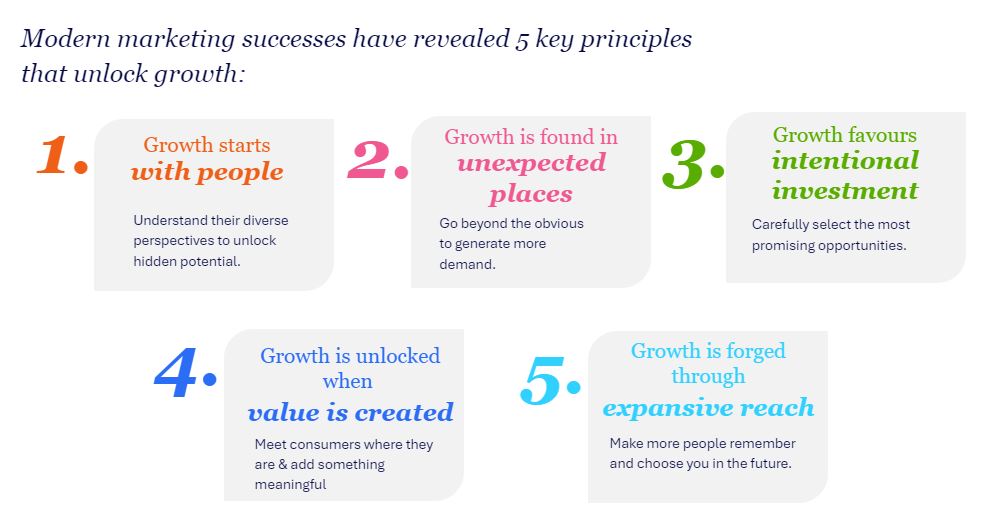 Modern marketing successes have revealed 5 key principles that unlock growth:

1. Growth starts with people

Understand their diverse perspectives to unlock hidden potential.

2. Growth is found in unexpected places

Go beyond the obvious to generate more demand.

3. Growth favours intentional investment

Carefully select the most promising opportunities.

4. Growth is unlocked when value is created

Meet consumers where they are & add something meaningful

5. Growth is forged through expansive reach

Make more people remember and choose you in the future.